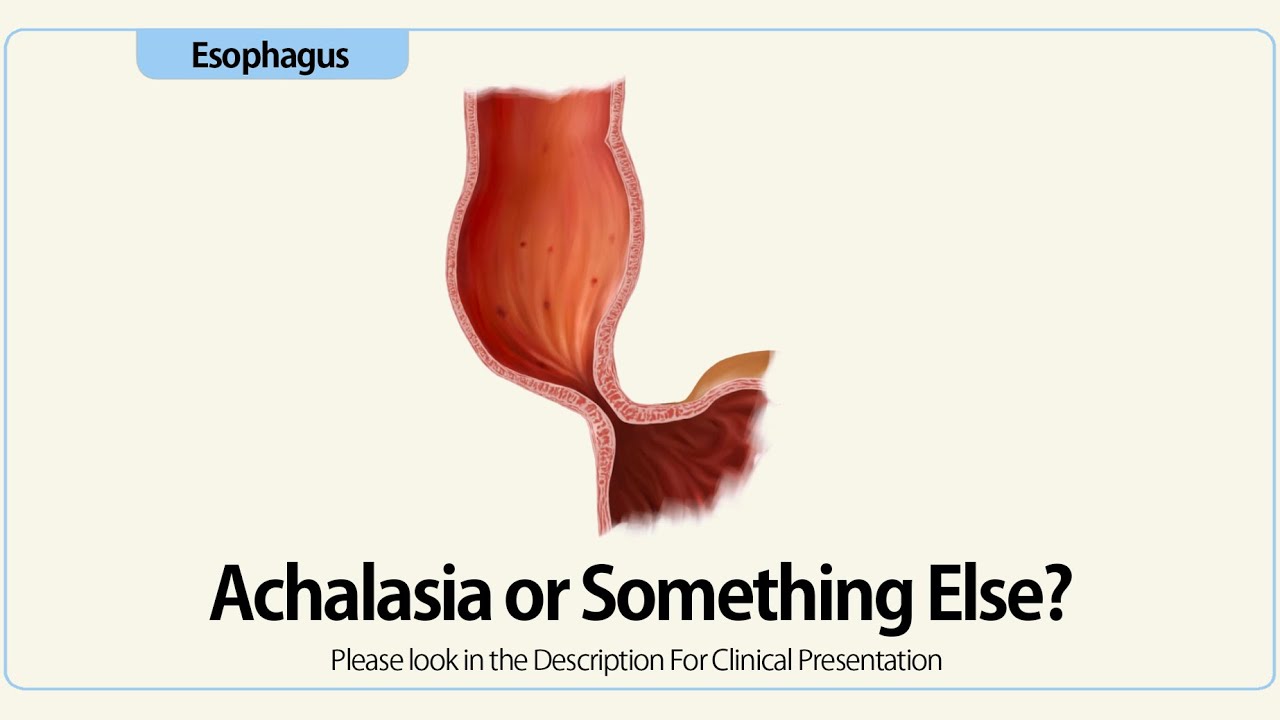 Esophagus

Achalasia or Something Else?

Please look in the Description For Clinical Presentation